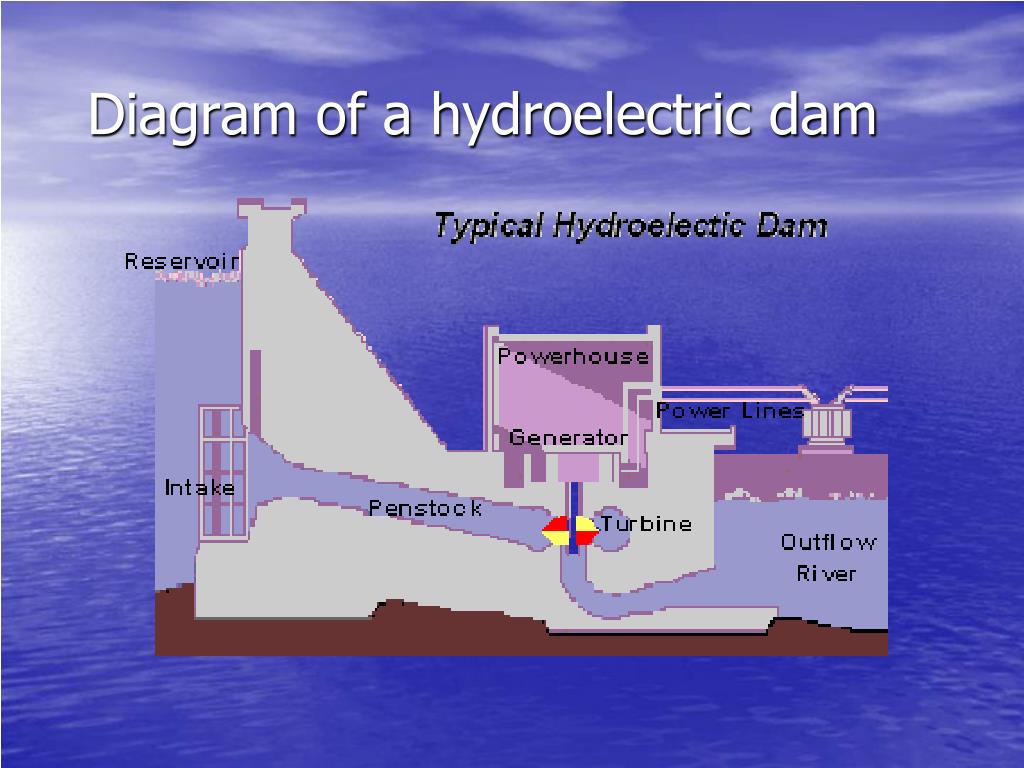 Diagram of a hydroelectric dam

Typical Hydroelectic Dam

Reservoir

Powerhouse

Power Lines

Generator

Intake

Penstock

Turbine

Outflow River